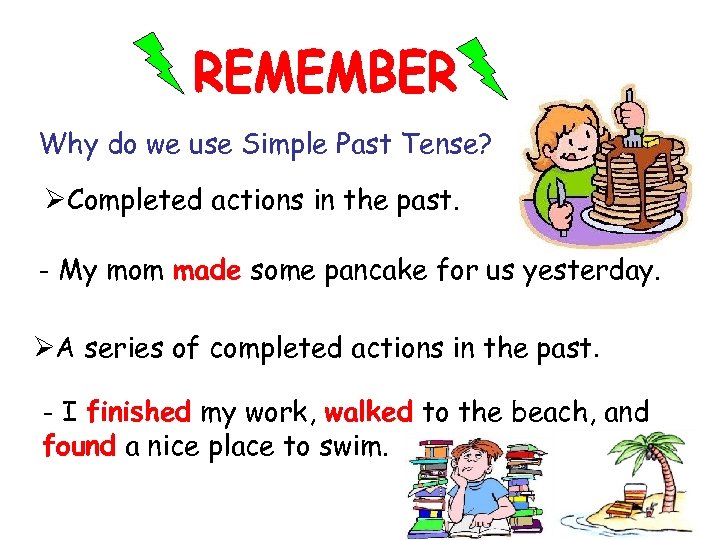 REMEMBER

Why do we use Simple Past Tense?

➢Completed actions in the past.

- My mom made some pancake for us yesterday.

➢A series of completed actions in the past.

- I finished my work, walked to the beach, and found a nice place to swim.